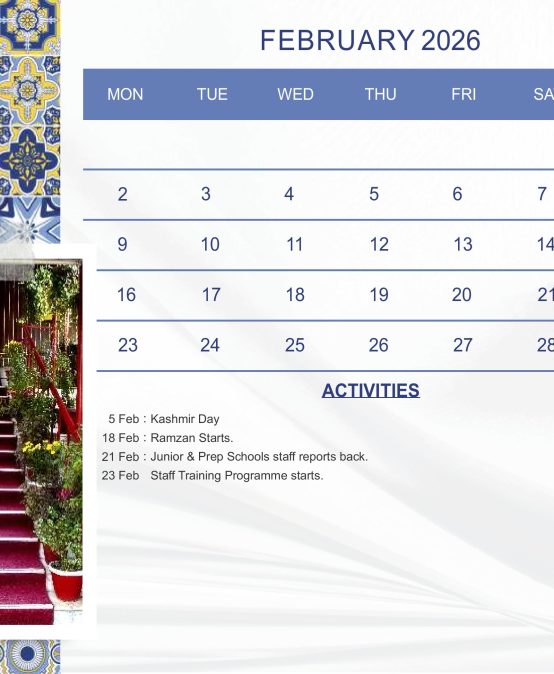 FEBRUARY 2026

| MON | TUE | WED | THU | FRI | SA |
|---|---|---|---|---|---|
| | | | | | |
| 2 | 3 | 4 | 5 | 6 | 7 |
| 9 | 10 | 11 | 12 | 13 | 14 |
| 16 | 17 | 18 | 19 | 20 | 21 |
| 23 | 24 | 25 | 26 | 27 | 28 |

ACTIVITIES

5 Feb : Kashmir Day
18 Feb : Ramzan Starts.
21 Feb : Junior & Prep Schools staff reports back.
23 Feb Staff Training Programme starts.